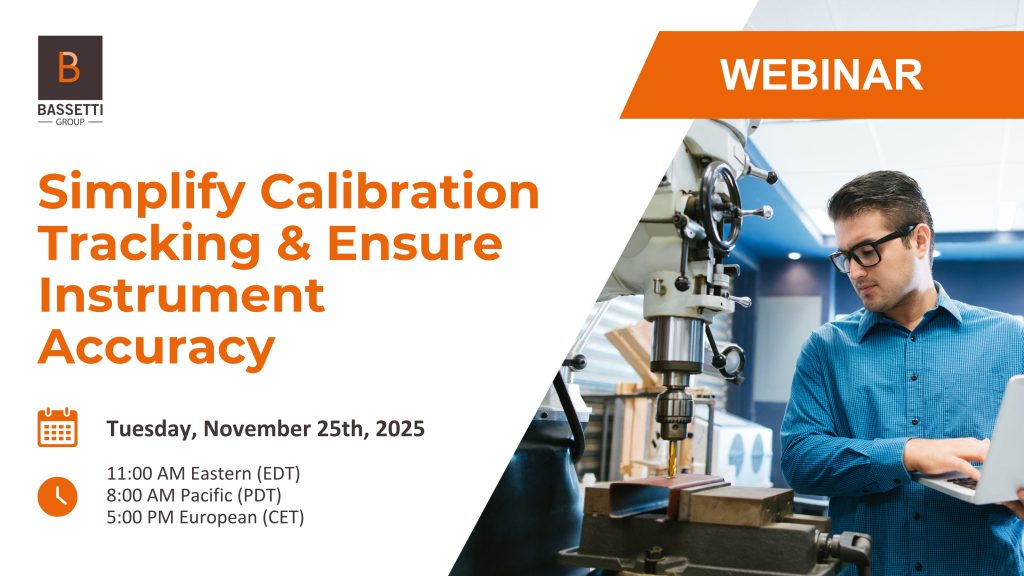 B
BASSETTI
GROUP

WEBINAR

Simplify Calibration Tracking & Ensure Instrument Accuracy

Tuesday, November 25th, 2025

11:00 AM Eastern (EDT)
8:00 AM Pacific (PDT)
5:00 PM European (CET)